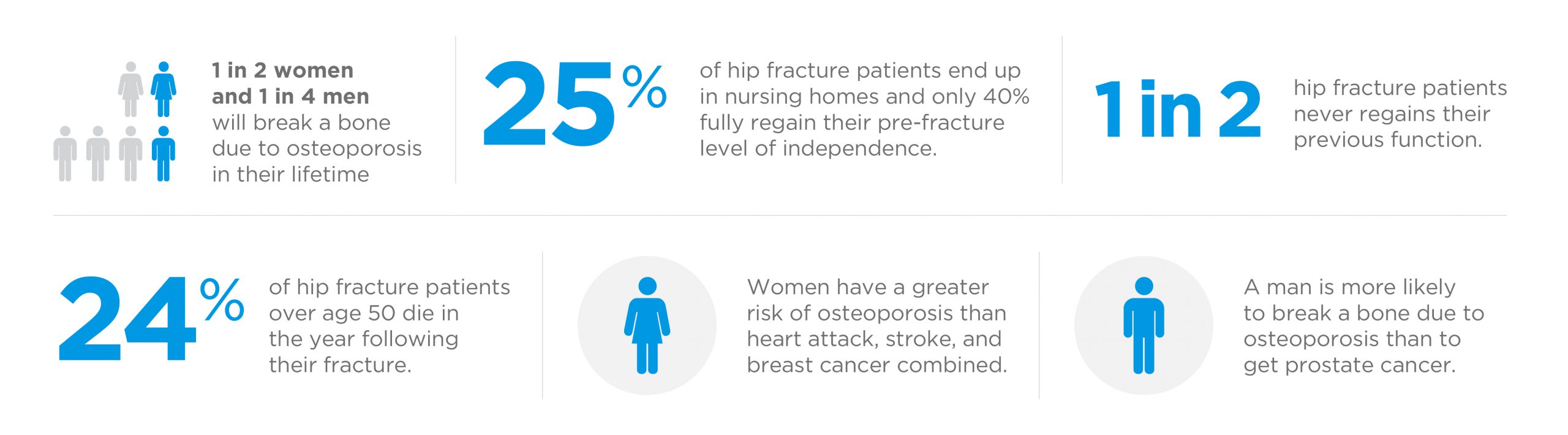 1 in 2 women and 1 in 4 men will break a bone due to osteoporosis in their lifetime

25%

of hip fracture patients end up in nursing homes and only 40% fully regain their pre-fracture level of independence.

1 in 2

hip fracture patients never regains their previous function.

24%

of hip fracture patients over age 50 die in the year following their fracture.

Women have a greater risk of osteoporosis than heart attack, stroke, and breast cancer combined.

A man is more likely to break a bone due to osteoporosis than to get prostate cancer.